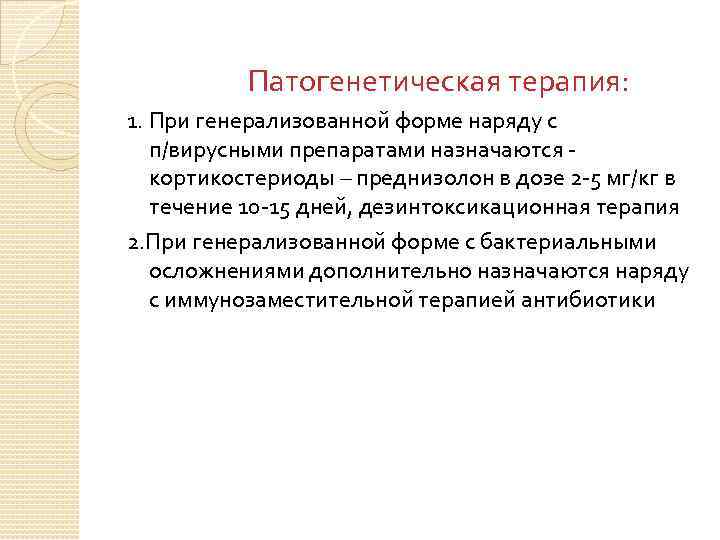 Патогенетическая терапия:

1. При генерализованной форме наряду с п/вирусными препаратами назначаются - кортикостериоды – преднизолон в дозе 2-5 мг/кг в течение 10-15 дней, дезинтоксикационная терапия

2.При генерализованной форме с бактериальными осложнениями дополнительно назначаются наряду с иммунозаместительной терапией антибиотики